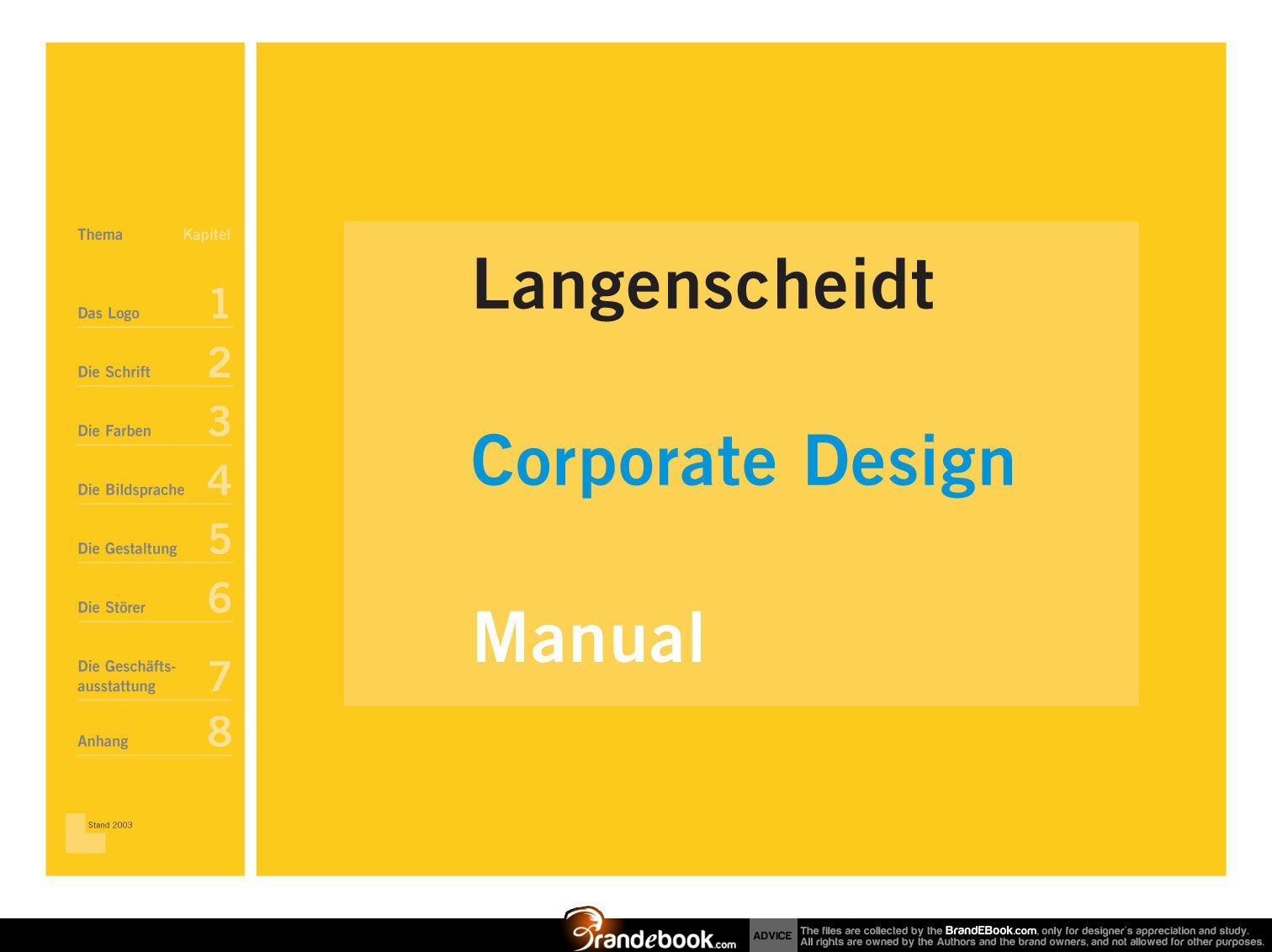 Thema Kapitel

Das Logo 1

Die Schrift 2

Die Farben 3

Die Bildsprache 4

Die Gestaltung 5

Die Störer 6

Die Geschäftsausstattung 7

Anhang 8

Stand 2003

Langenscheidt

Corporate Design

Manual

Brandebook.com

ADVICE

The files are collected by the BrandEBook.com, only for designer's appreciation and study. All rights are owned by the Authors and the brand owners, and not allowed for other purposes.